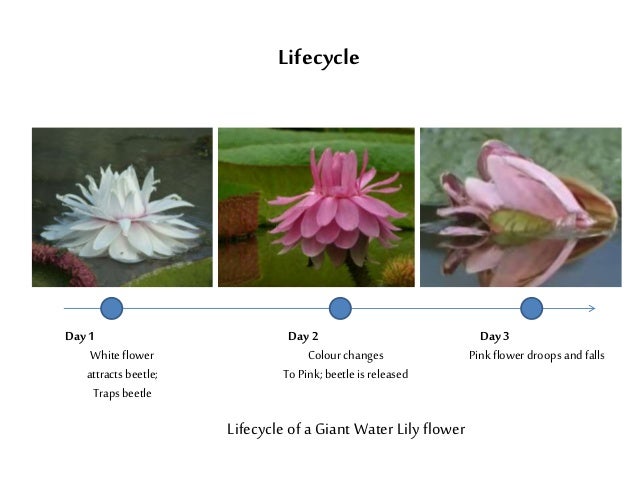 Lifecycle

Day 1
White flower attracts beetle; Traps beetle

Day 2
Colour changes To Pink; beetle is released

Day 3
Pink flower droops and falls

Lifecycle of a Giant Water Lily flower